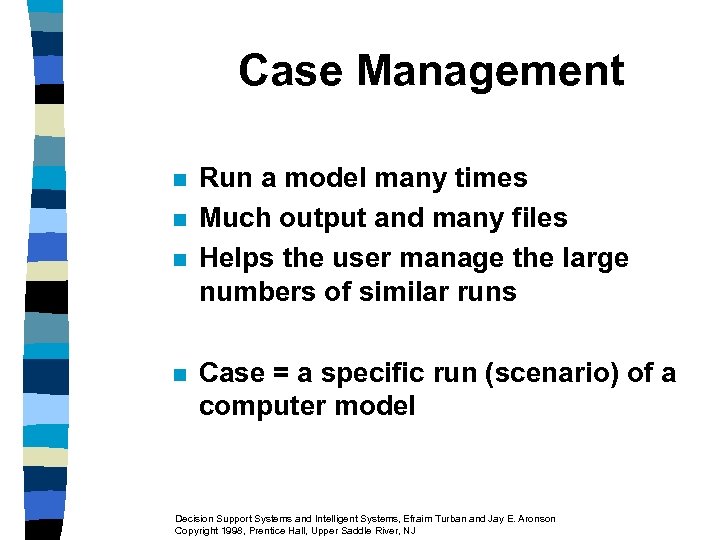 Case Management

- Run a model many times
- Much output and many files
- Helps the user manage the large numbers of similar runs

- Case = a specific run (scenario) of a computer model

Decision Support Systems and Intelligent Systems, Efraim Turban and Jay E. Aronson
Copyright 1998, Prentice Hall, Upper Saddle River, NJ